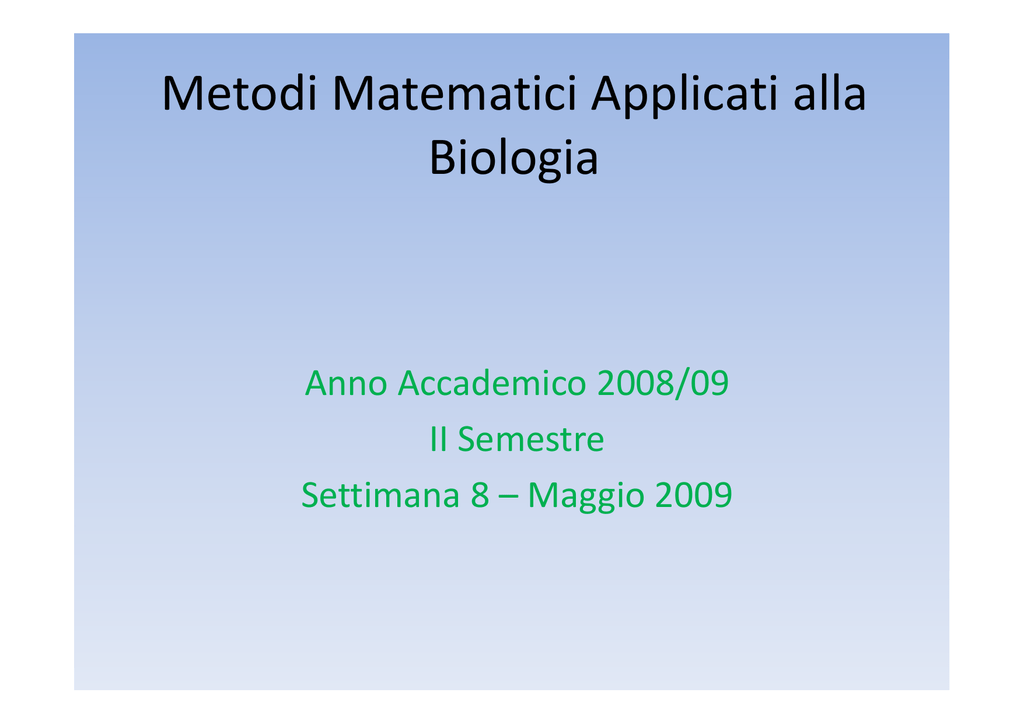 Metodi Matematici Applicati alla Biologia

Anno Accademico 2008/09
II Semestre
Settimana 8 – Maggio 2009